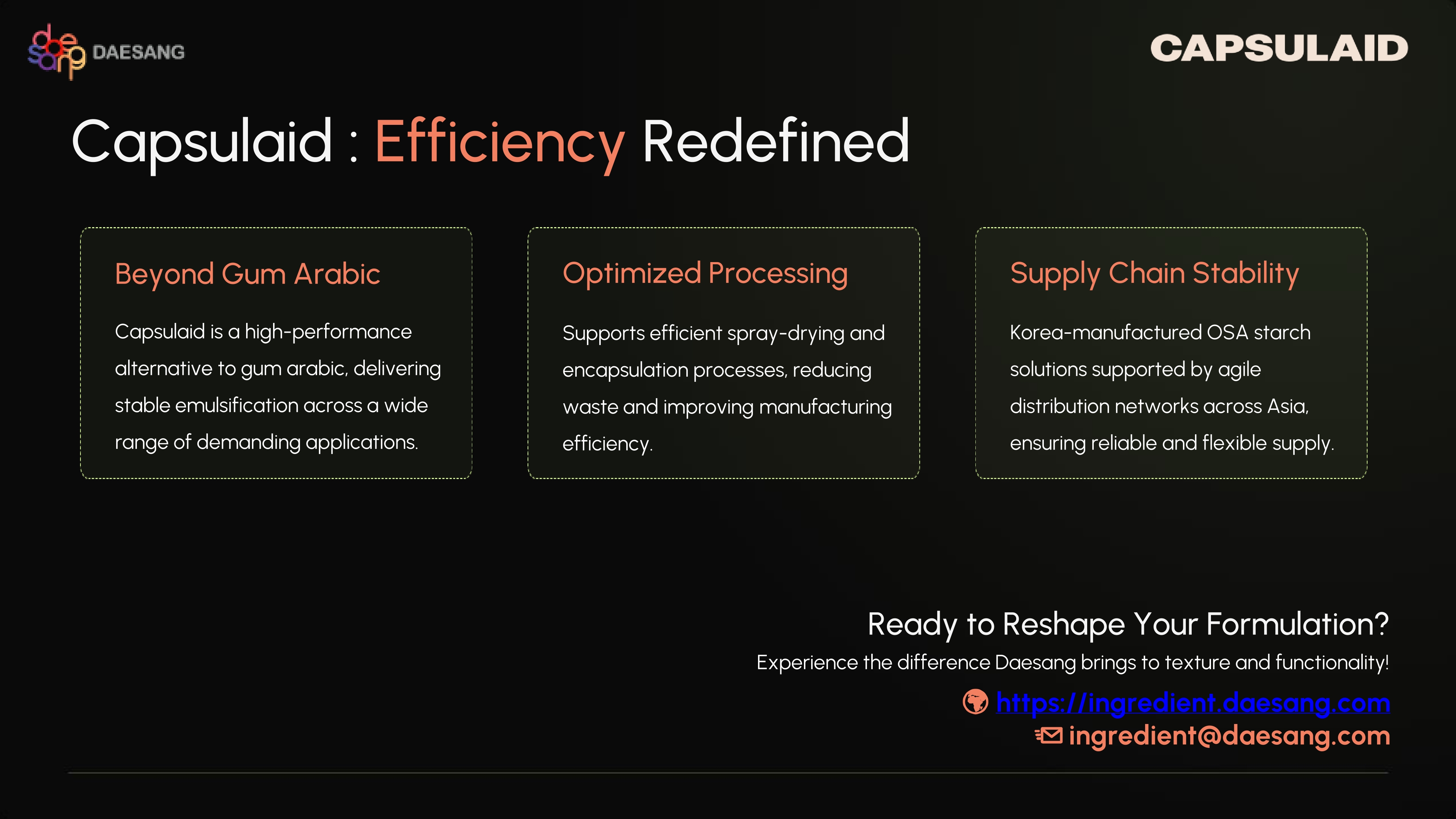 dae sang DAESANG

CAPSULAID

Capsulaid : Efficiency Redefined

Beyond Gum Arabic

Capsulaid is a high-performance alternative to gum arabic, delivering stable emulsification across a wide range of demanding applications.

Optimized Processing

Supports efficient spray-drying and encapsulation processes, reducing waste and improving manufacturing efficiency.

Supply Chain Stability

Korea-manufactured OSA starch solutions supported by agile distribution networks across Asia, ensuring reliable and flexible supply.

Ready to Reshape Your Formulation?

Experience the difference Daesang brings to texture and functionality!

https://ingredient.daesang.com

ingredient@daesang.com